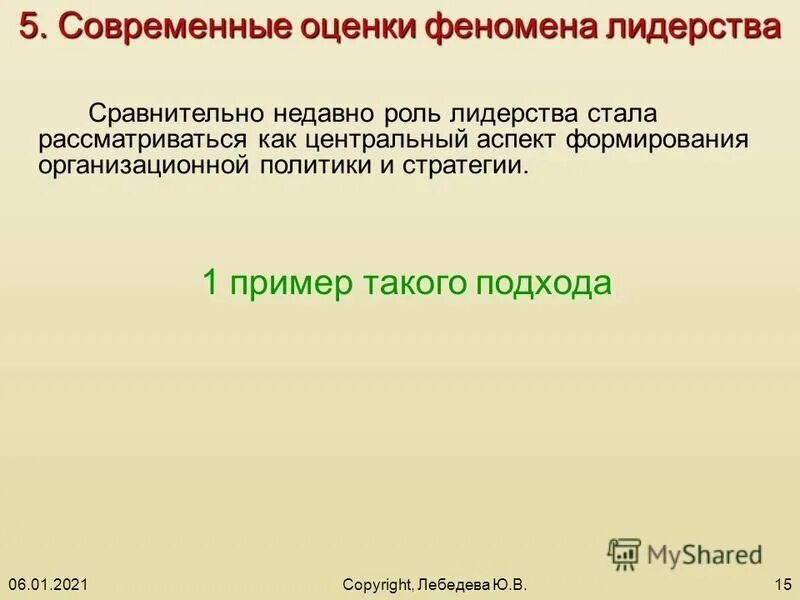 5. Современные оценки феномена лидерства

Сравнительно недавно роль лидерства стала рассматриваться как центральный аспект формирования организационной политики и стратегии.

1 пример такого подхода

MyShared

06.01.2021

Copyright, Лебедева Ю.В.

15